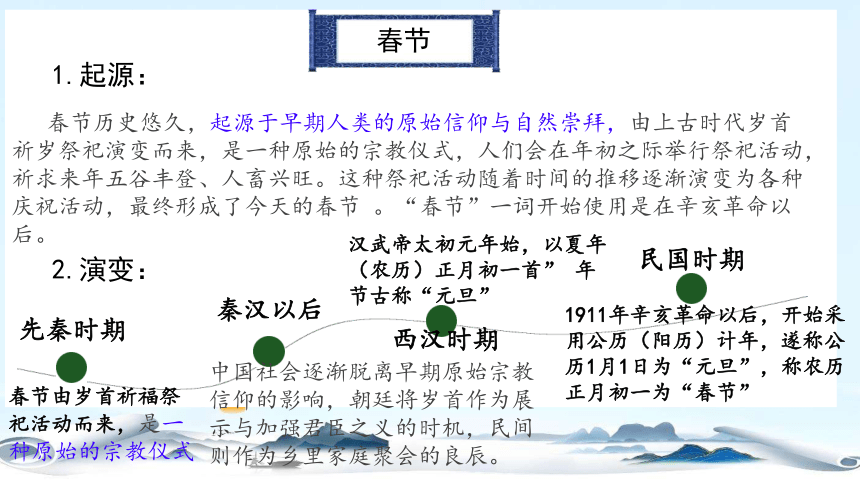 春节

1. 起源：

春节历史悠久，起源于早期人类的原始信仰与自然崇拜，由上古时代岁首祈岁祭祀演变而来，是一种原始的宗教仪式，人们会在年初之际举行祭祀活动，祈求来年五谷丰登、人畜兴旺。这种祭祀活动随着时间的推移逐渐演变为各种庆祝活动，最终形成了今天的春节 。“春节”一词开始使用是在辛亥革命以后。

2. 演变：

先秦时期

春节由岁首祈福祭祀活动而来，是一种原始的宗教仪式

秦汉以后

中国社会逐渐脱离早期原始宗教信仰的影响，朝廷将岁首作为展示与加强君臣之义的时机，民间则作为乡里家庭聚会的良辰。

汉武帝太初元年始，以夏年（农历）正月初一首” 年节古称“元旦”

西汉时期

民国时期

1911年辛亥革命以后，开始采用公历（阳历）计年，遂称公历1月1日为“元旦”，称农历正月初一为“春节”